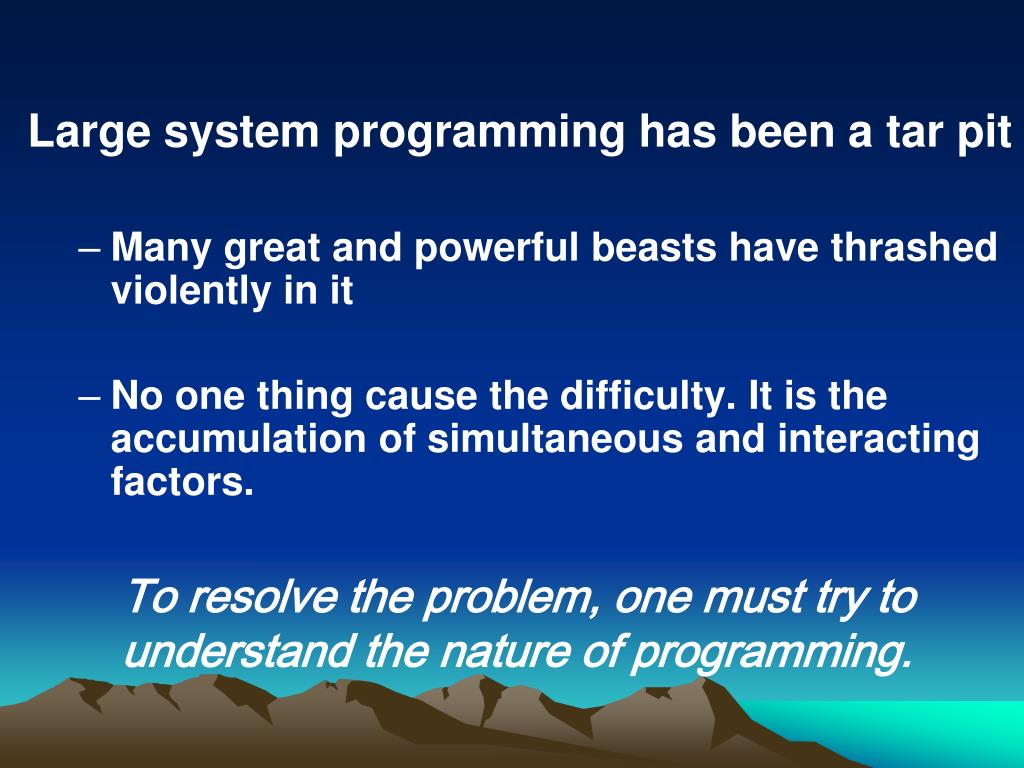 Large system programming has been a tar pit

– Many great and powerful beasts have thrashed violently in it

– No one thing cause the difficulty. It is the accumulation of simultaneous and interacting factors.

To resolve the problem, one must try to understand the nature of programming.